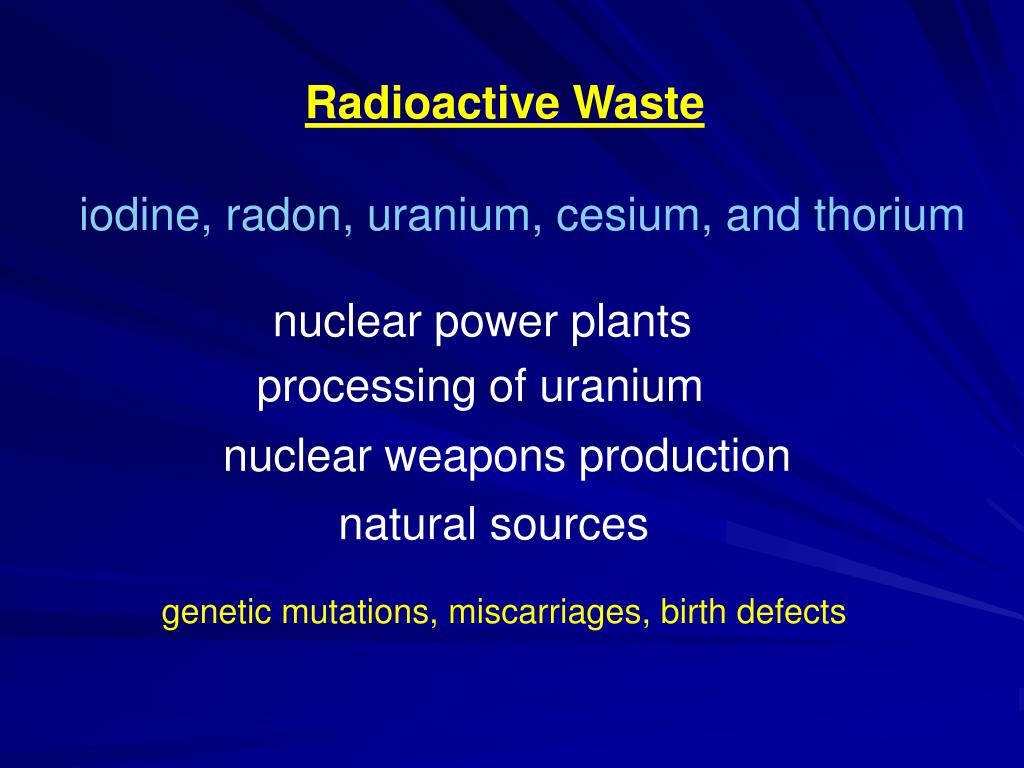 Radioactive Waste

iodine, radon, uranium, cesium, and thorium

nuclear power plants
processing of uranium
nuclear weapons production
natural sources

genetic mutations, miscarriages, birth defects